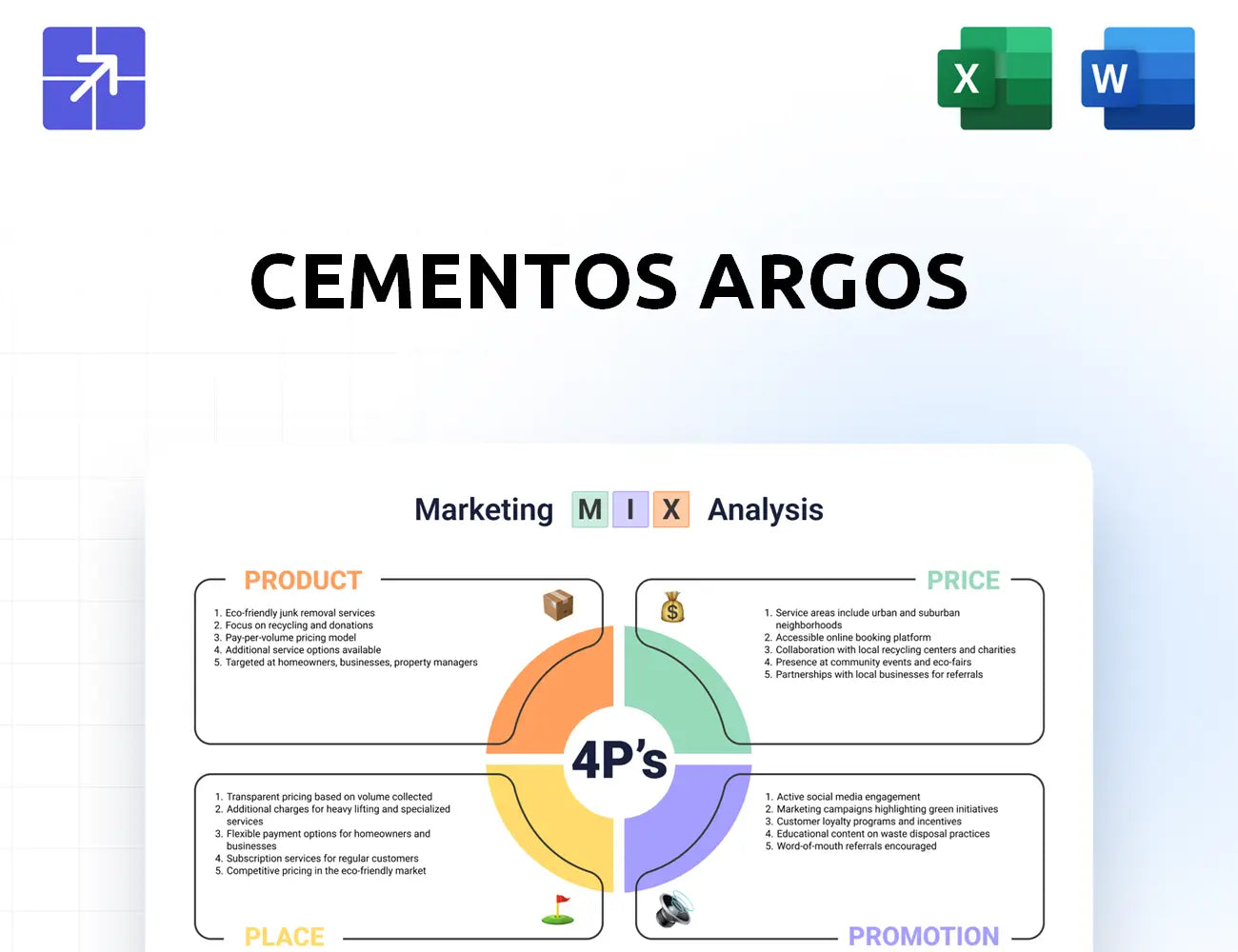 X

W

CEMENTOS ARGOS

Marketing M I X Analysis

PRODUCT

1. Eco-friendly junk removal services
2. Focus on recycling and donations
3. Pay-per-volume pricing model
4. Additional service options available
5. Targeted at homeowners, businesses, property managers

PRICE

1. Service areas include urban and suburban neighborhoods
2. Accessible online booking platform
3. Collaboration with local recycling centers and charities
4. Presence at community events and eco-fairs
5. Partnerships with local businesses for referrals

4P's

1. Transparent pricing based on volume collected
2. Additional charges for heavy lifting and specialized services
3. Flexible payment options for homeowners and businesses
4. Subscription services for regular customers
5. Competitive pricing in the eco-friendly market

PLACE

1. Active social media engagement
2. Marketing campaigns highlighting green initiatives
3. Customer loyalty programs and incentives
4. Educational content on waste disposal practices
5. Word-of-mouth referrals encouraged

PROMOTION